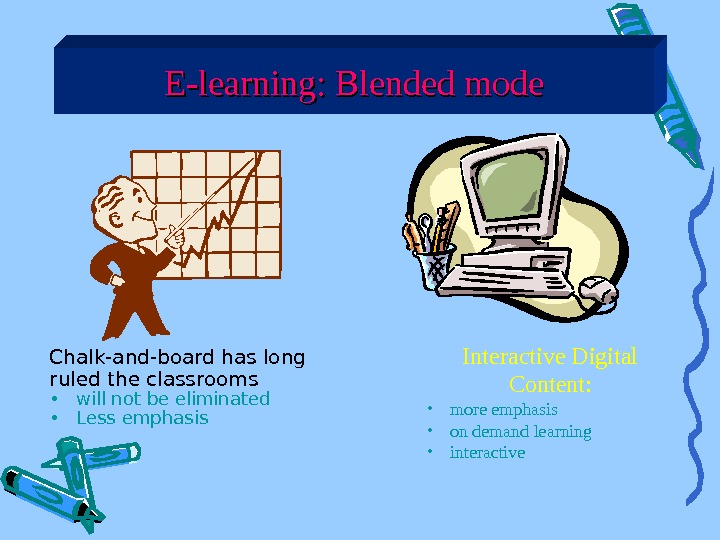 E-learning: Blended mode

Chalk-and-board has long ruled the classrooms
• will not be eliminated
• Less emphasis

Interactive Digital Content:
• more emphasis
• on demand learning
• interactive